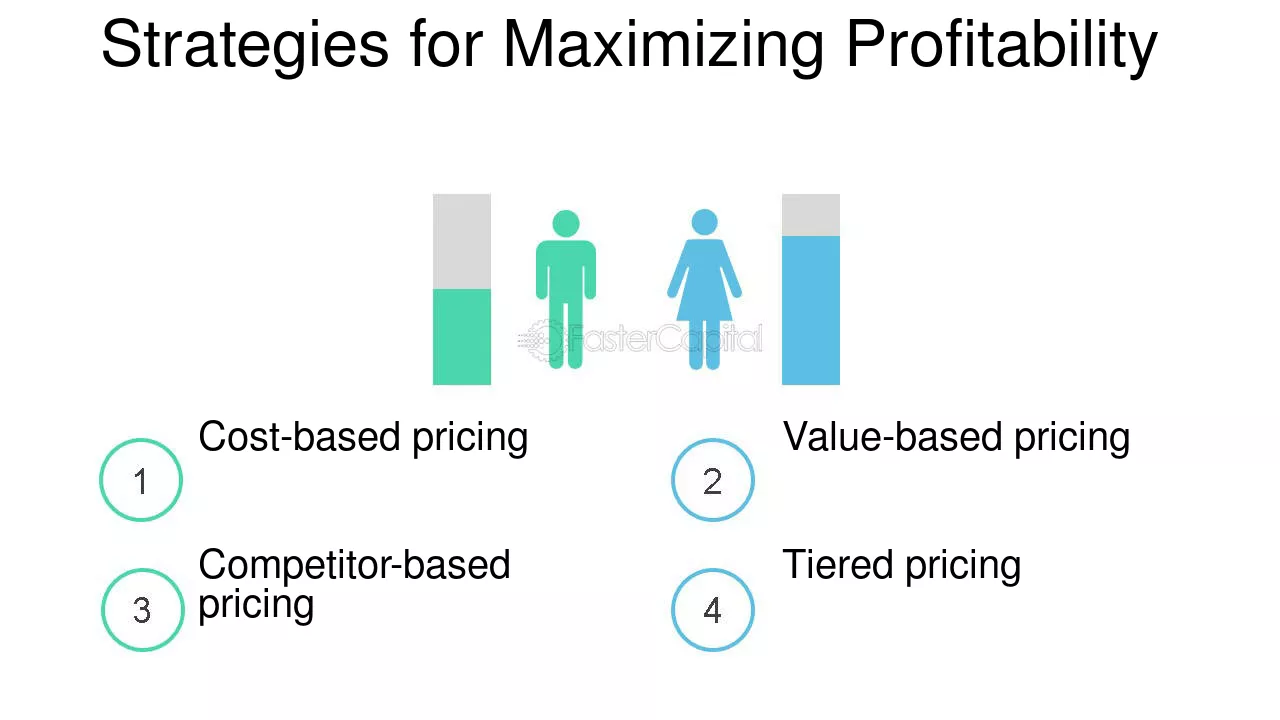 Strategies for Maximizing Profitability

1
Cost-based pricing

2
Value-based pricing

3
Competitor-based pricing

4
Tiered pricing

FasterCapital